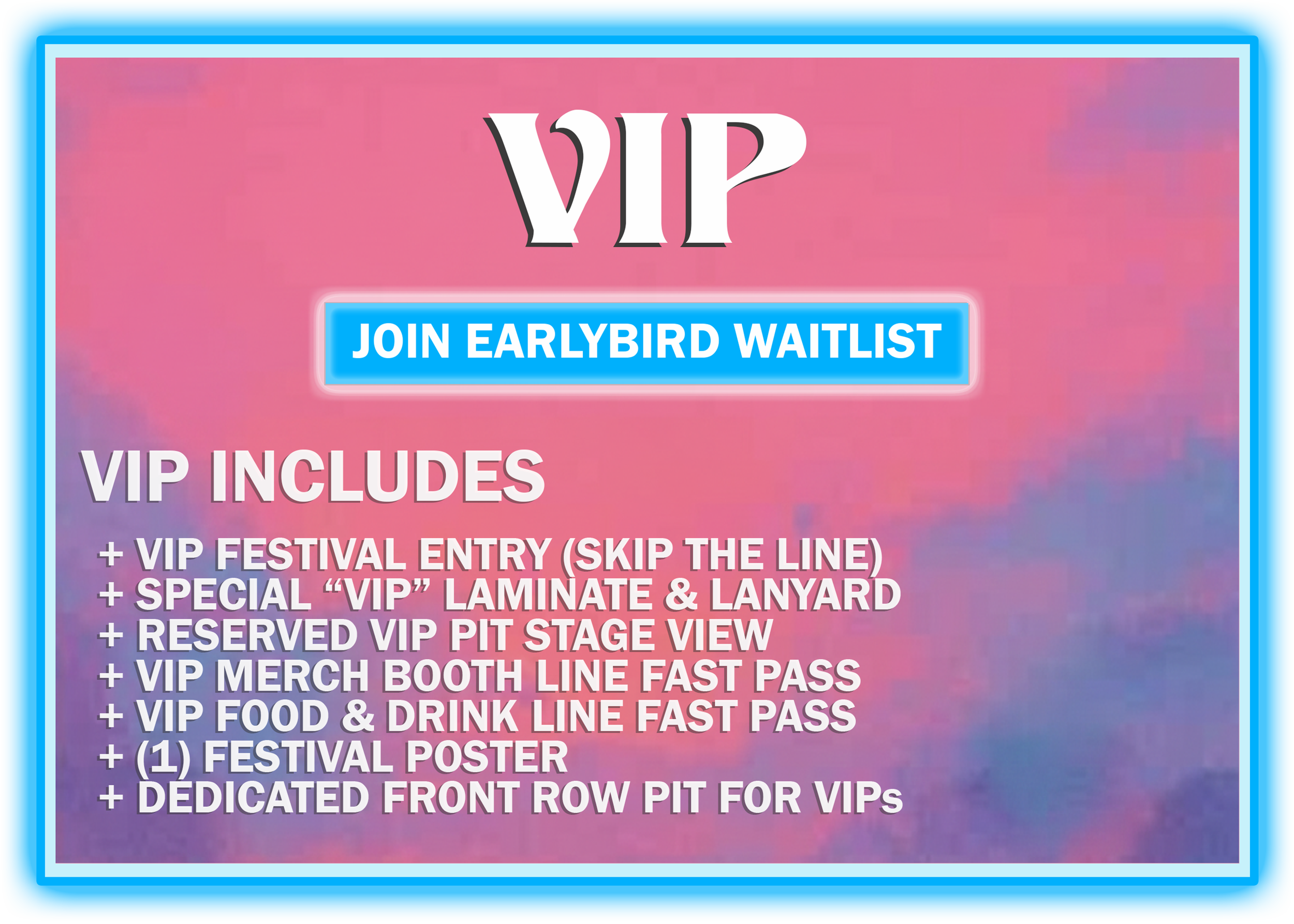 VIP

JOIN EARLYBIRD WAITLIST

VIP INCLUDES

+ VIP FESTIVAL ENTRY (SKIP THE LINE)
+ SPECIAL “VIP” LAMINATE & LANYARD
+ RESERVED VIP PIT STAGE VIEW
+ VIP MERCH BOOTH LINE FAST PASS
+ VIP FOOD & DRINK LINE FAST PASS
+ (1) FESTIVAL POSTER
+ DEDICATED FRONT ROW PIT FOR VIPs